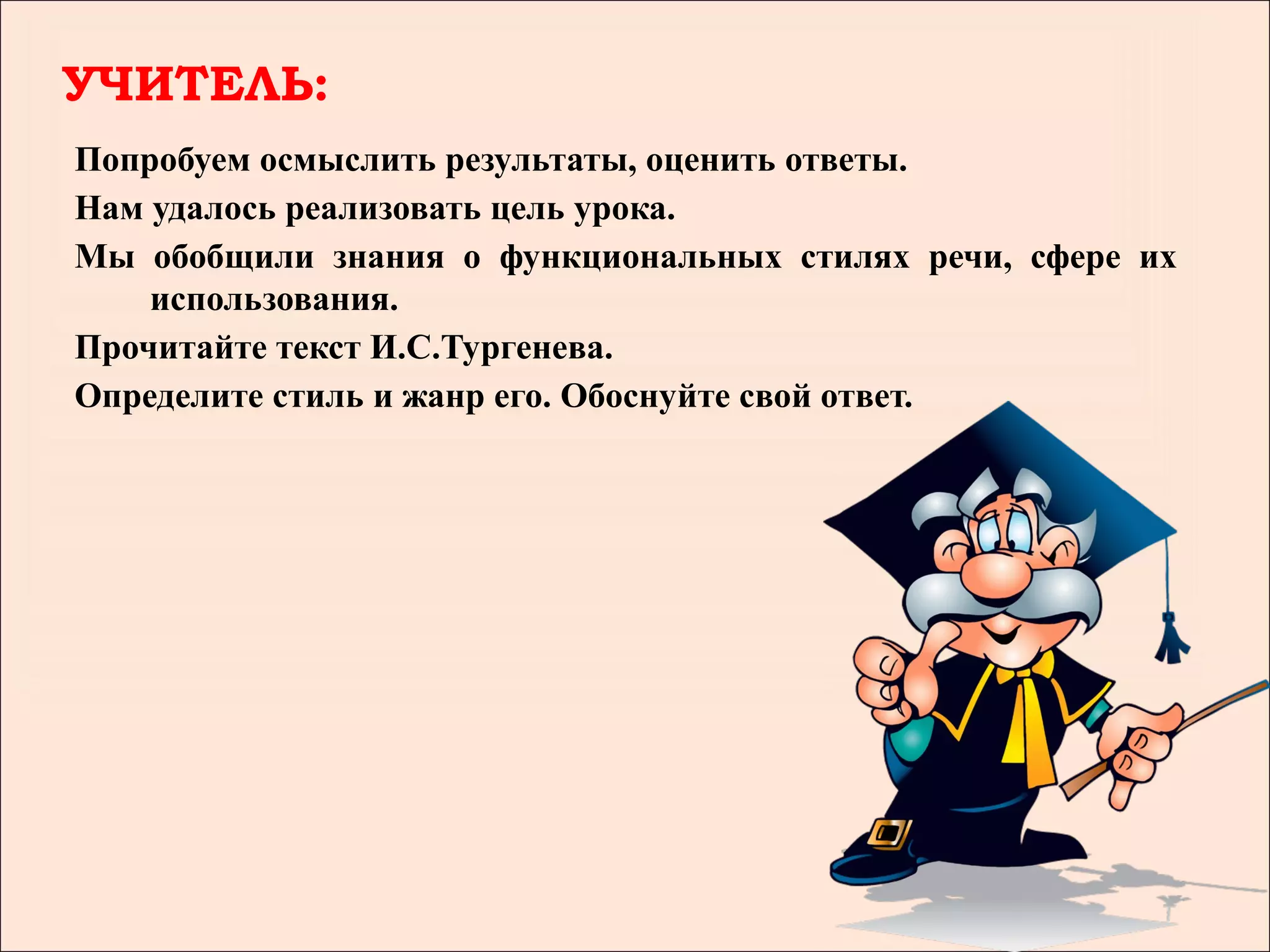 УЧИТЕЛЬ:

Попробуем осмыслить результаты, оценить ответы.

Нам удалось реализовать цель урока.

Мы обобщили знания о функциональных стилях речи, сфере их использования.

Прочитайте текст И.С.Тургенева.

Определите стиль и жанр его. Обоснуйте свой ответ.